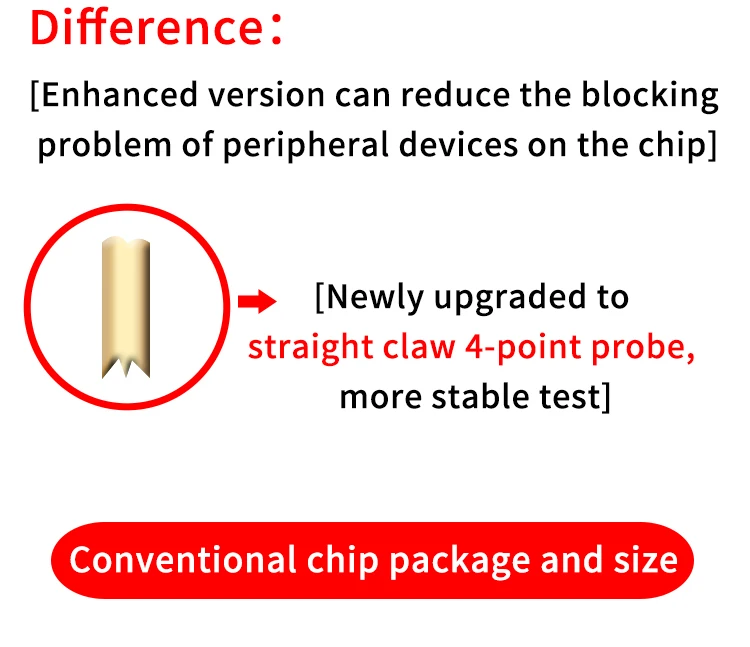 Difference:

[Enhanced version can reduce the blocking problem of peripheral devices on the chip]

[Newly upgraded to straight claw 4-point probe, more stable test]

Conventional chip package and size